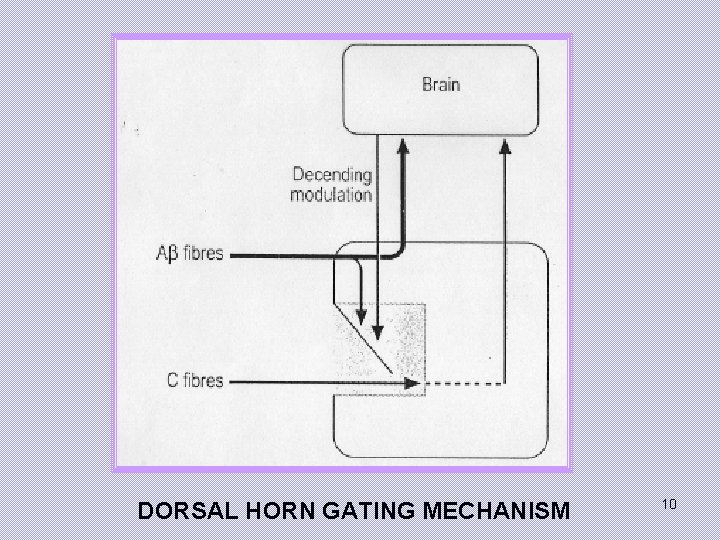 Brain

Decending modulation

Aβ fibres

C fibres

DORSAL HORN GATING MECHANISM

10